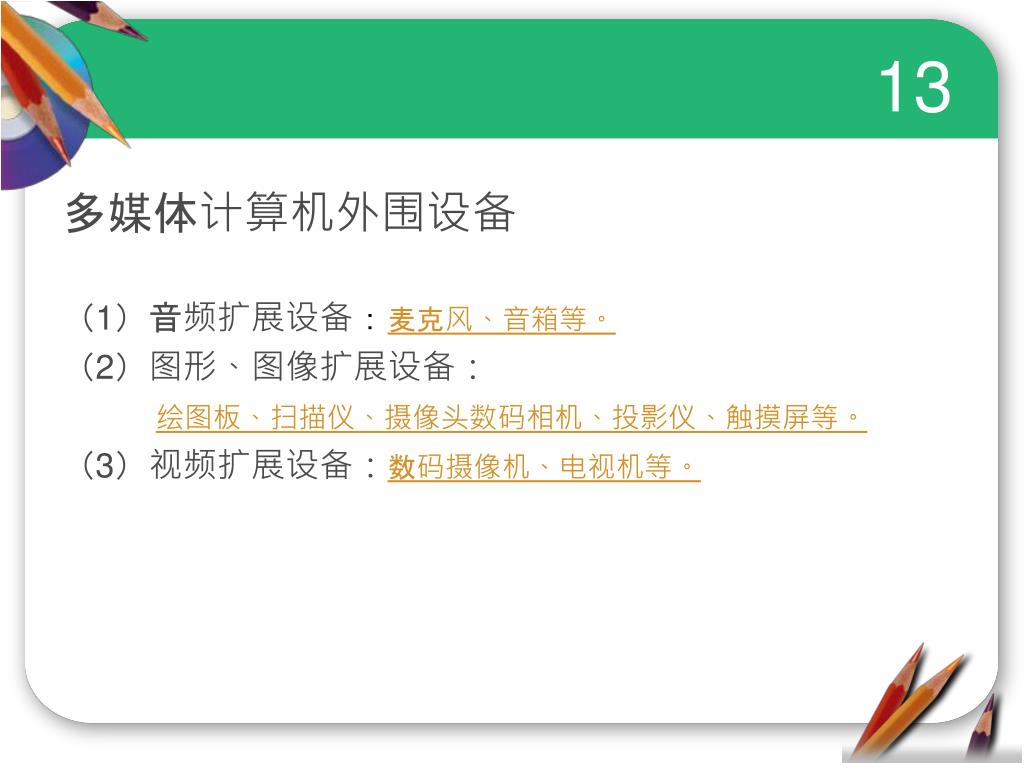 13

多媒体计算机外围设备

（1）音频扩展设备：麦克风、音箱等。
（2）图形、图像扩展设备：
绘图板、扫描仪、摄像头数码相机、投影仪、触摸屏等。
（3）视频扩展设备：数码摄像机、电视机等。